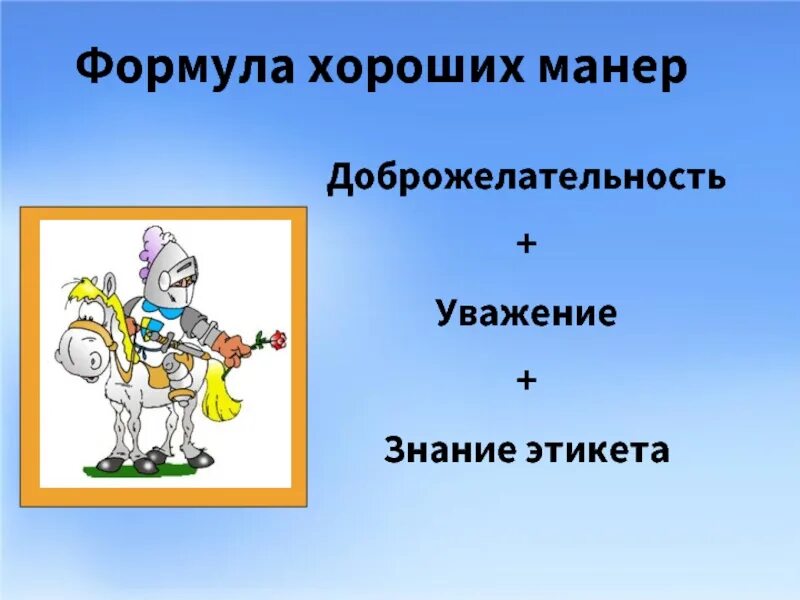 Формула хороших манер

Доброжелательность

+

Уважение

+

Знание этикета